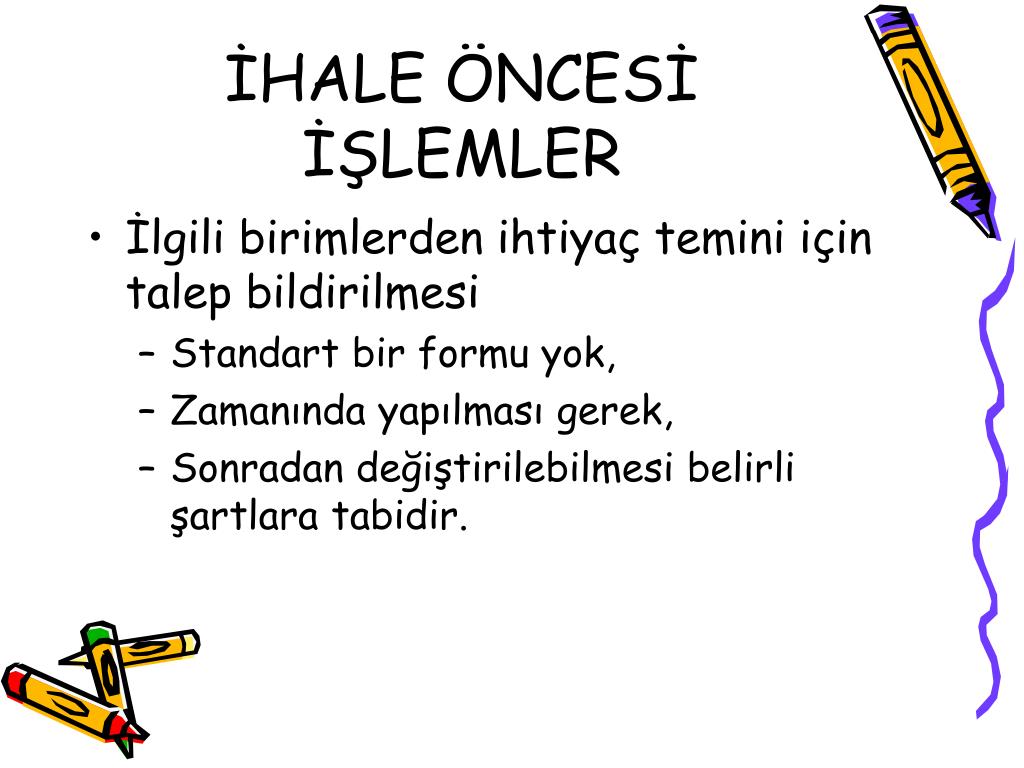 İHALE ÖNCESİ İŞLEMLER

• İlgili birimlerden ihtiyaç temini için talep bildirilmesi
  – Standart bir formu yok,
  – Zamanında yapılması gerek,
  – Sonradan değiştirilebilmesi belirli şartlara tabidir.